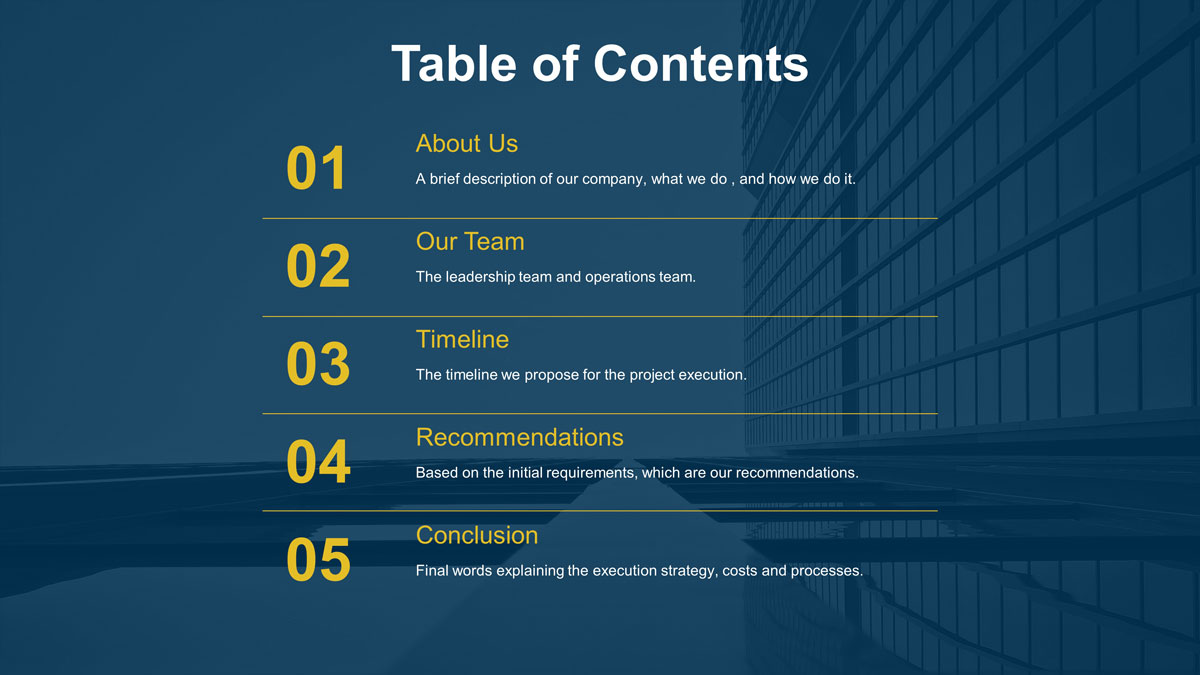 Table of Contents

01
About Us
A brief description of our company, what we do , and how we do it.

02
Our Team
The leadership team and operations team.

03
Timeline
The timeline we propose for the project execution.

04
Recommendations
Based on the initial requirements, which are our recommendations.

05
Conclusion
Final words explaining the execution strategy, costs and processes.